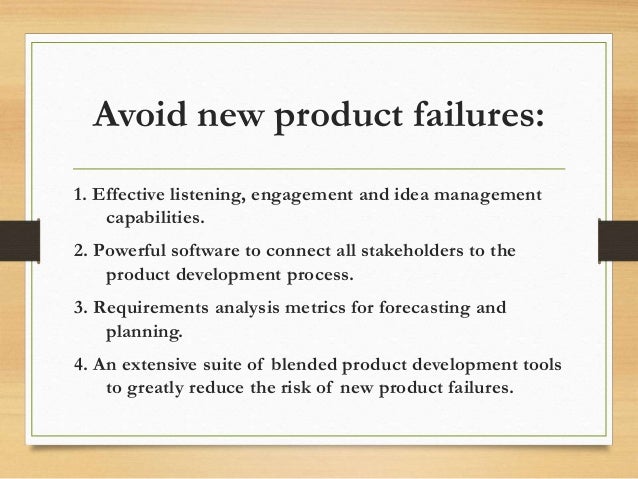 Avoid new product failures:

1. Effective listening, engagement and idea management capabilities.

2. Powerful software to connect all stakeholders to the product development process.

3. Requirements analysis metrics for forecasting and planning.

4. An extensive suite of blended product development tools to greatly reduce the risk of new product failures.